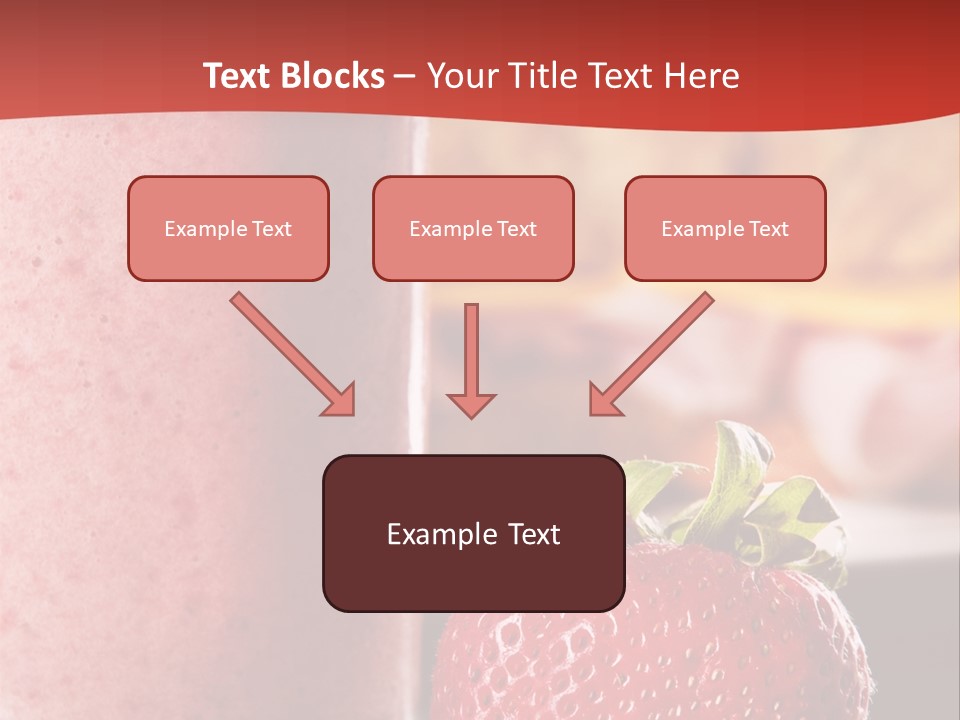 Text Blocks – Your Title Text Here

Example Text

Example Text

Example Text

Example Text